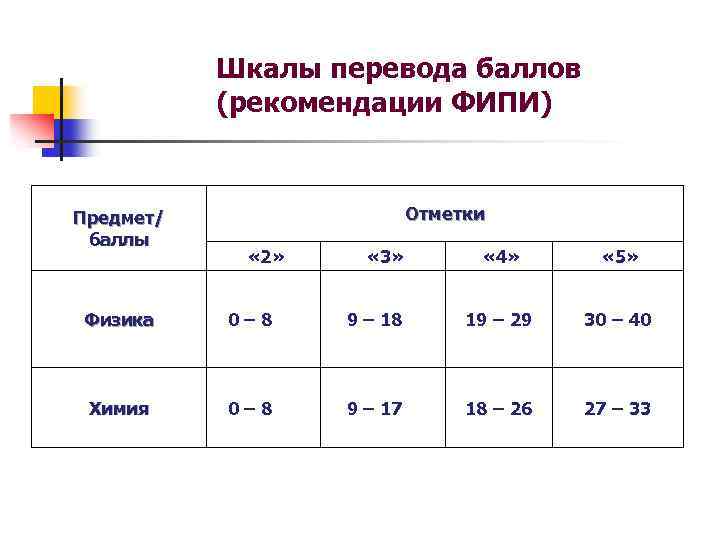 Шкалы перевода баллов (рекомендации ФИПИ)

| Предмет/ баллы | Отметки | | | |
|---|---|---|---|---|
| | «2» | «3» | «4» | «5» |
| Физика | 0 – 8 | 9 – 18 | 19 – 29 | 30 – 40 |
| Химия | 0 – 8 | 9 – 17 | 18 – 26 | 27 – 33 |